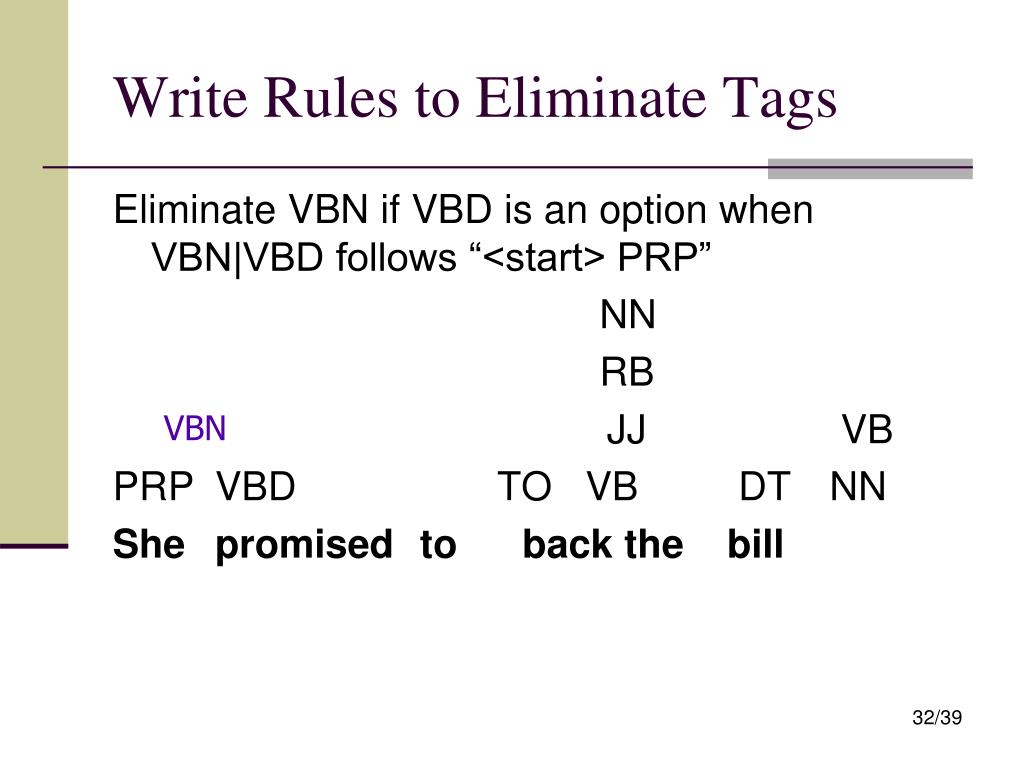 Write Rules to Eliminate Tags

Eliminate VBN if VBD is an option when VBN|VBD follows “<start> PRP”

NN
RB
VBN JJ VB
PRP VBD TO VB DT NN
**She promised to back the bill**

32/39